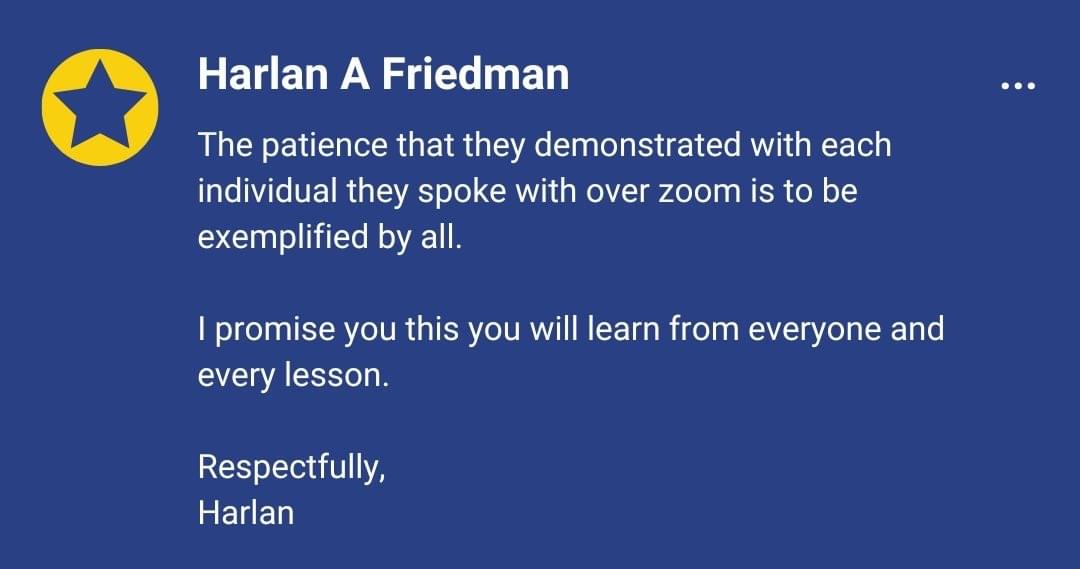 Harlan A Friedman

...

The patience that they demonstrated with each individual they spoke with over zoom is to be exemplified by all.

I promise you this you will learn from everyone and every lesson.

Respectfully,
Harlan